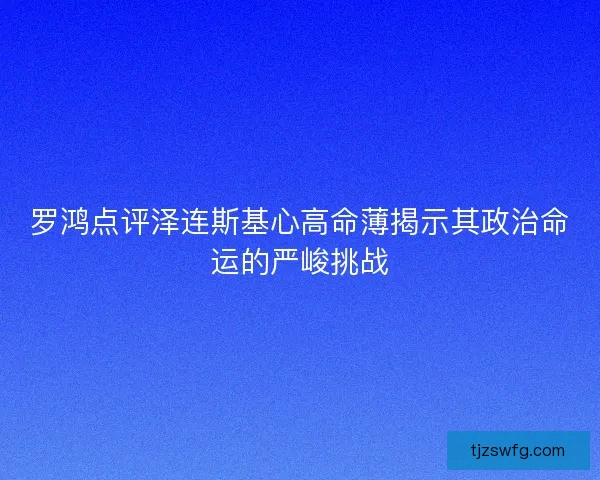 罗鸿点评泽连斯基心高命薄揭示其政治命运的严峻挑战

tjzswfg.com